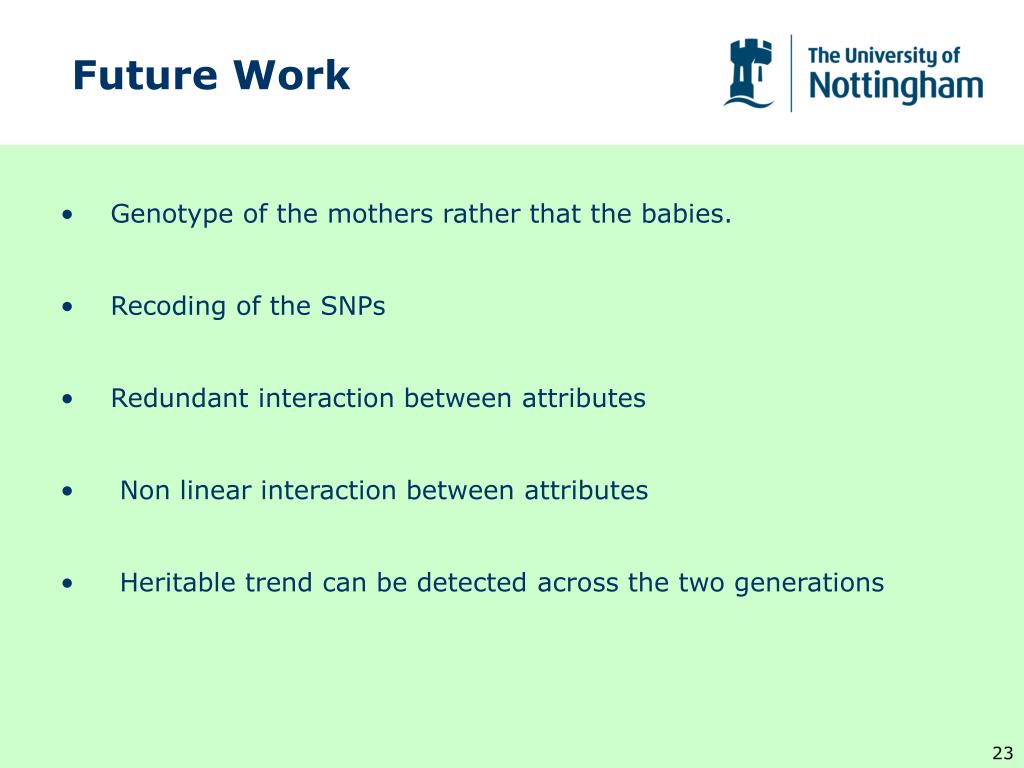 Future Work

The University of Nottingham

• Genotype of the mothers rather that the babies.

• Recoding of the SNPs

• Redundant interaction between attributes

• Non linear interaction between attributes

• Heritable trend can be detected across the two generations

23